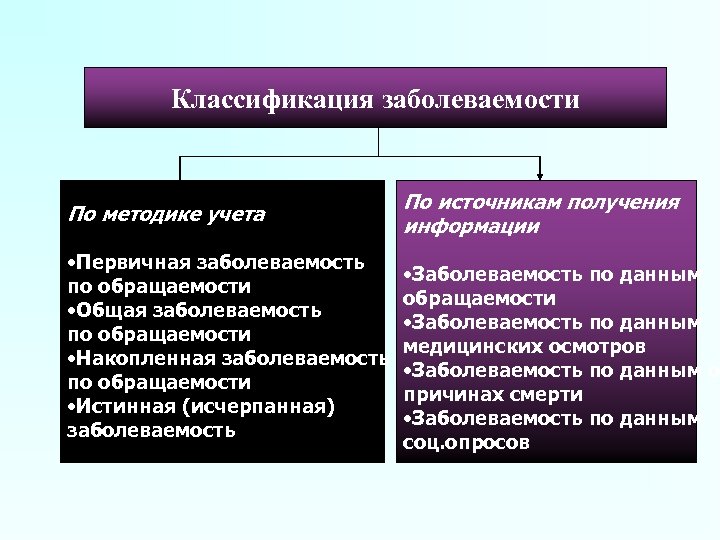 Классификация заболеваемости

По методике учета

•Первичная заболеваемость по обращаемости
•Общая заболеваемость по обращаемости
•Накопленная заболеваемость по обращаемости
•Истинная (исчерпанная) заболеваемость

По источникам получения информации

•Заболеваемость по данным обращаемости
•Заболеваемость по данным медицинских осмотров
•Заболеваемость по данным причинах смерти
•Заболеваемость по данным соц.опросов